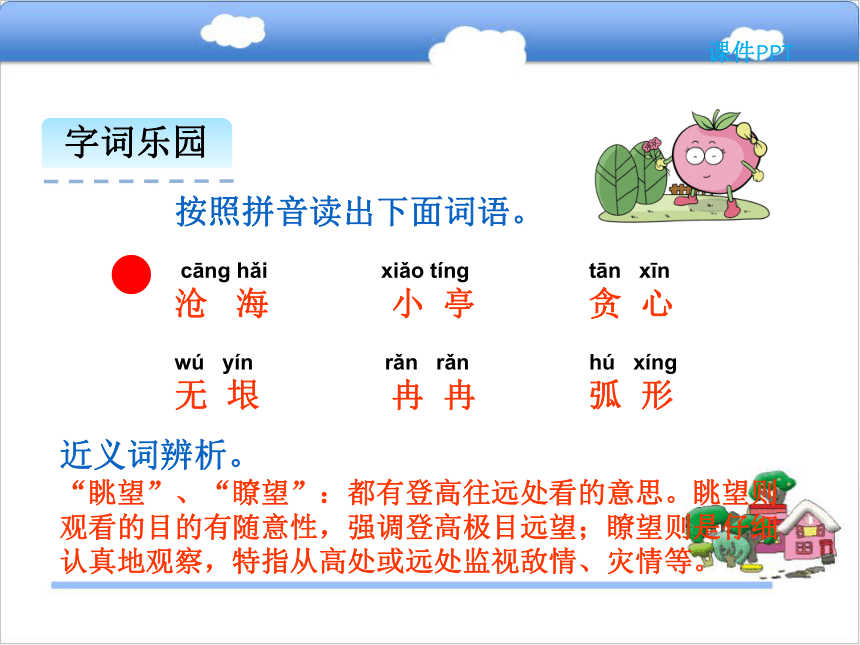 课件PPT

字词乐园

按照拼音读出下面词语。

cāng hǎi 沧 海　xiǎo tíng 小 亭　tān xīn 贪 心

wú yín 无 垠　rǎn rǎn 冉 冉　hú xíng 弧 形

近义词辨析。

“眺望”、“瞭望”：都有登高往远处看的意思。眺望则观看的目的有随意性，强调登高极目远望；瞭望则是仔细认真地观察，特指从高处或远处监视敌情、灾情等。